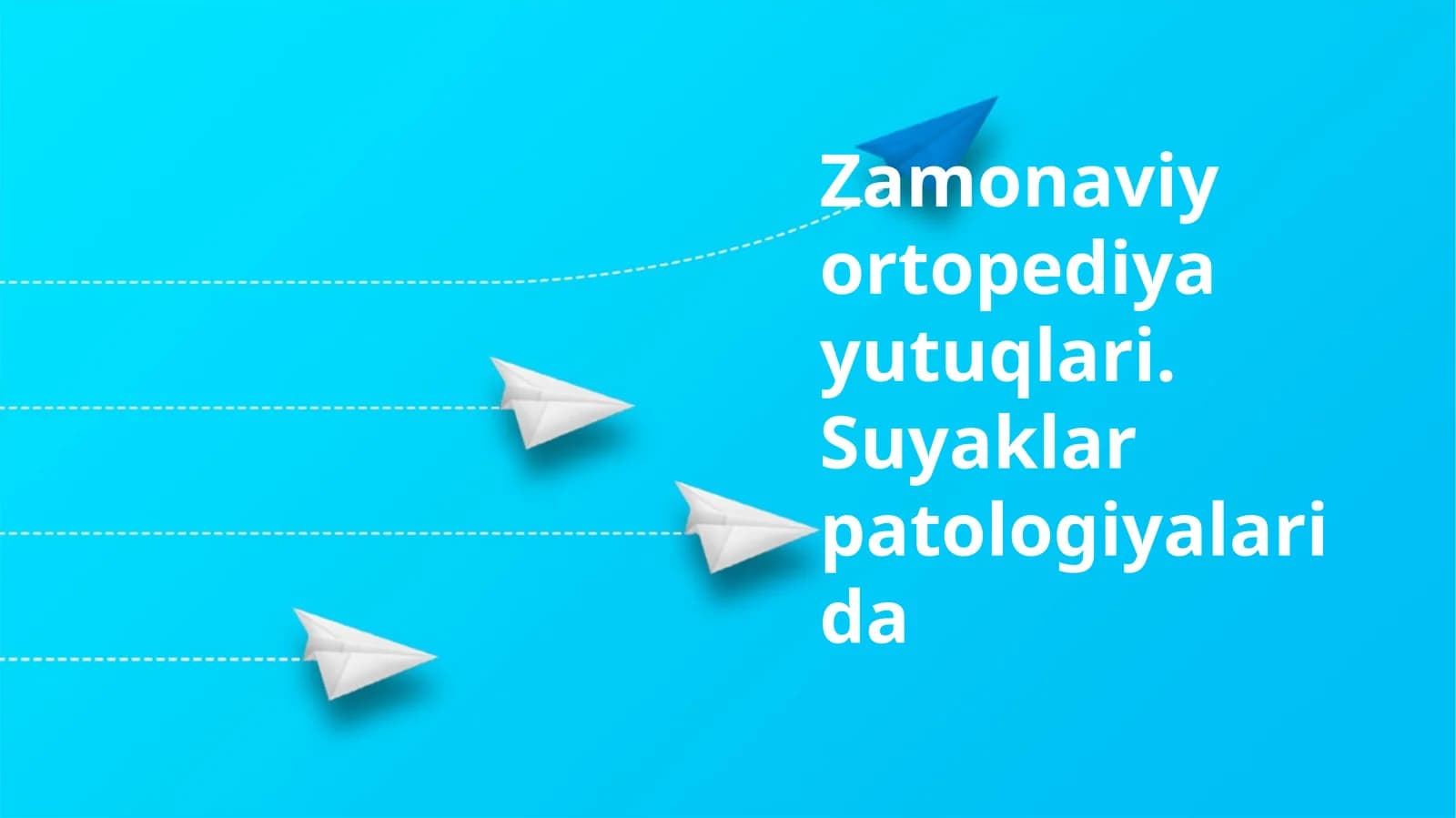 Zamonaviy ortopediya yutuqlari. Suyaklar patologiyalarida